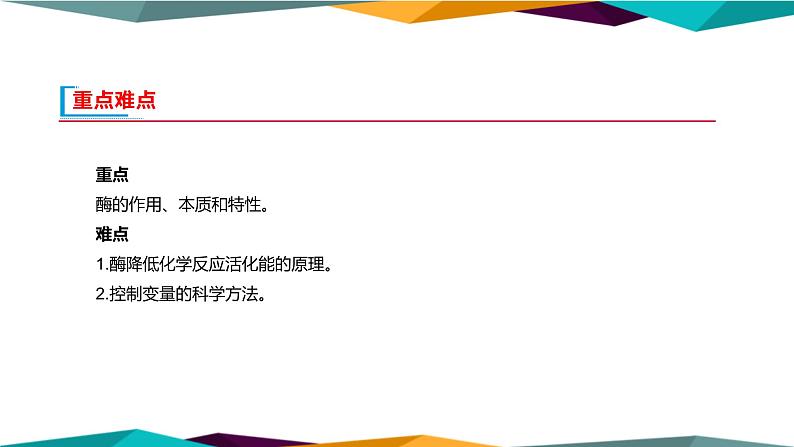 重点难点

重点

酶的作用、本质和特性。

难点

1.酶降低化学反应活化能的原理。

2.控制变量的科学方法。